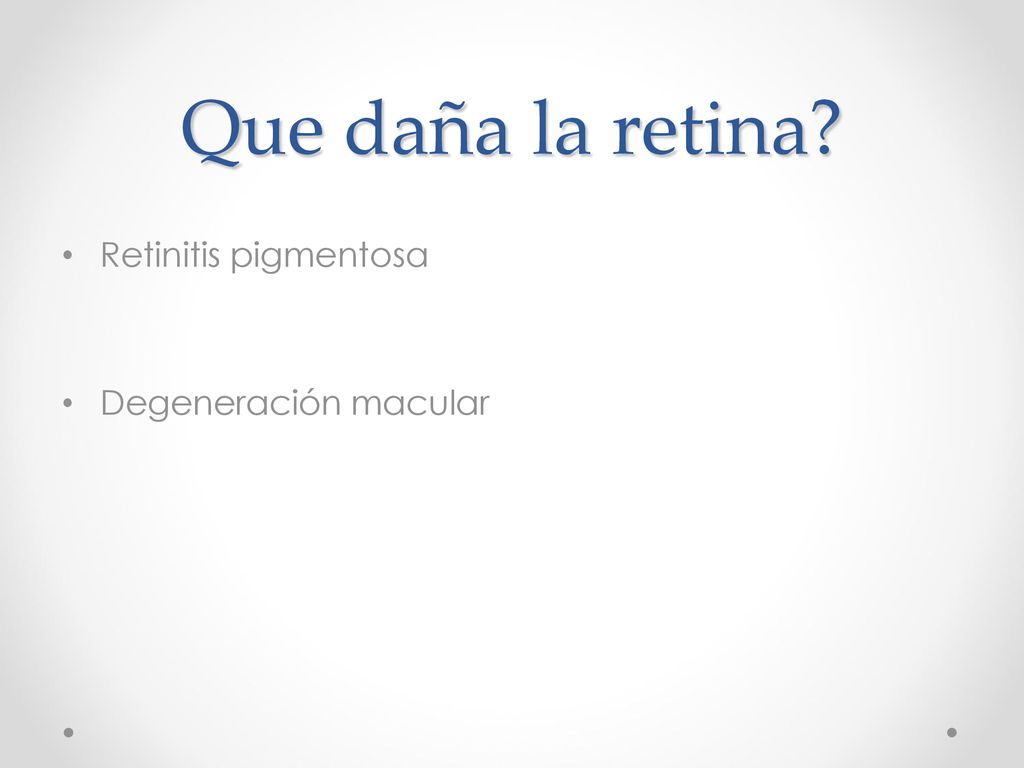 Que daña la retina?

• Retinitis pigmentosa

• Degeneración macular